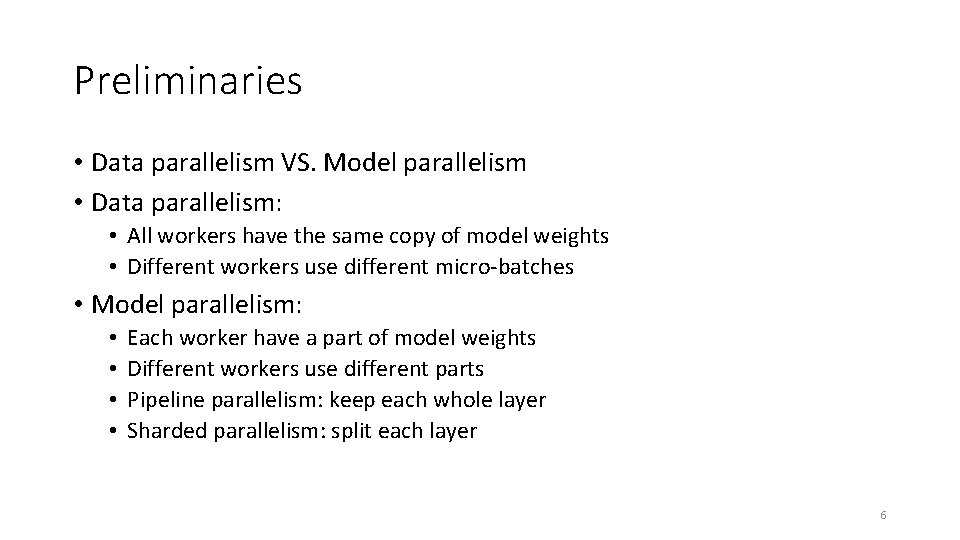 Preliminaries

• Data parallelism VS. Model parallelism
• Data parallelism:
  • All workers have the same copy of model weights
  • Different workers use different micro-batches
• Model parallelism:
  • Each worker have a part of model weights
  • Different workers use different parts
  • Pipeline parallelism: keep each whole layer
  • Sharded parallelism: split each layer

6